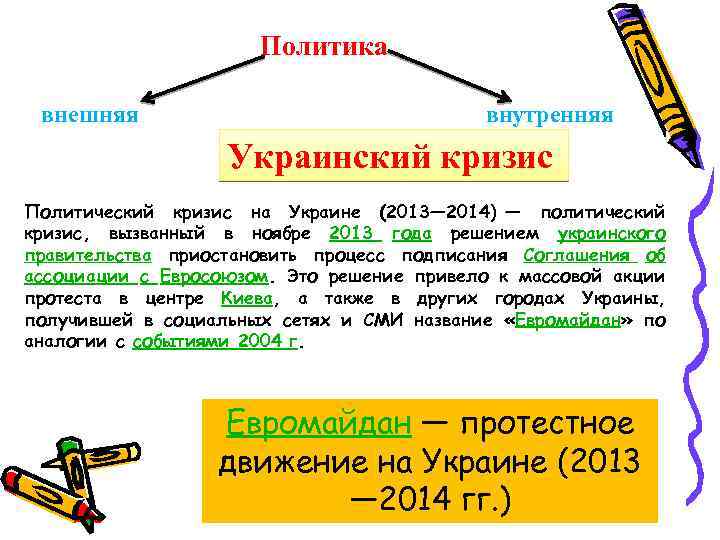 Политика

внешняя

внутренняя

Украинский кризис

Политический кризис на Украине (2013—2014) — политический кризис, вызванный в ноябре 2013 года решением украинского правительства приостановить процесс подписания Соглашения об ассоциации с Евросоюзом. Это решение привело к массовой акции протеста в центре Киева, а также в других городах Украины, получившей в социальных сетях и СМИ название «Евромайдан» по аналогии с событиями 2004 г.

Евромайдан — протестное движение на Украине (2013—2014 гг.)